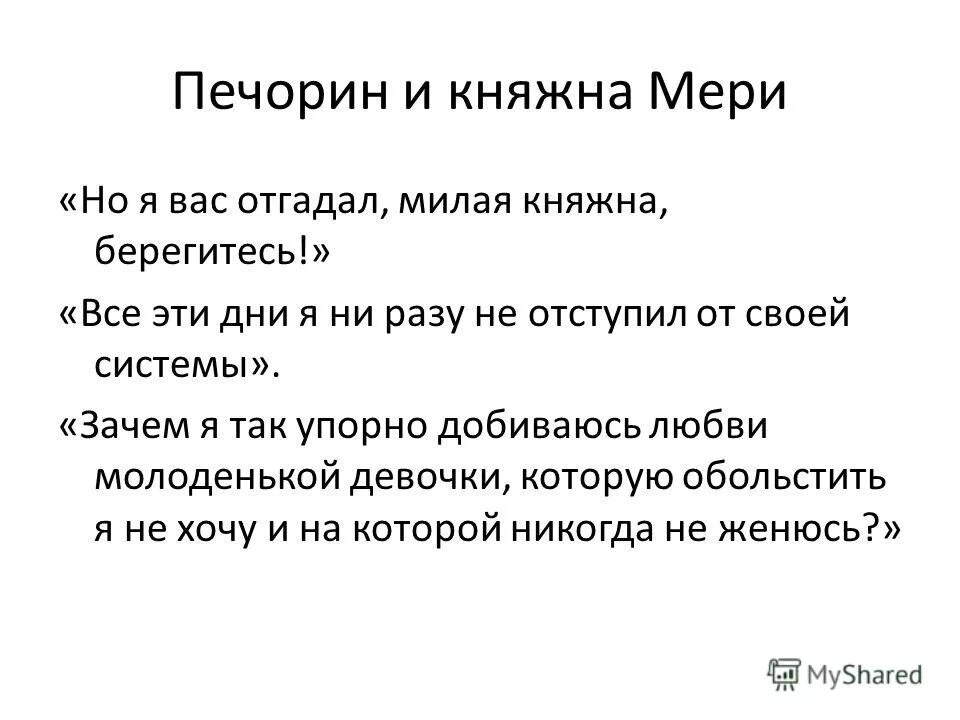 Печорин и княжна Мери

«Но я вас отгадал, милая княжна, берегитесь!»

«Все эти дни я ни разу не отступил от своей системы».

«Зачем я так упорно добиваюсь любви молоденькой девочки, которую обольстить я не хочу и на которой никогда не женюсь?»

MyShared